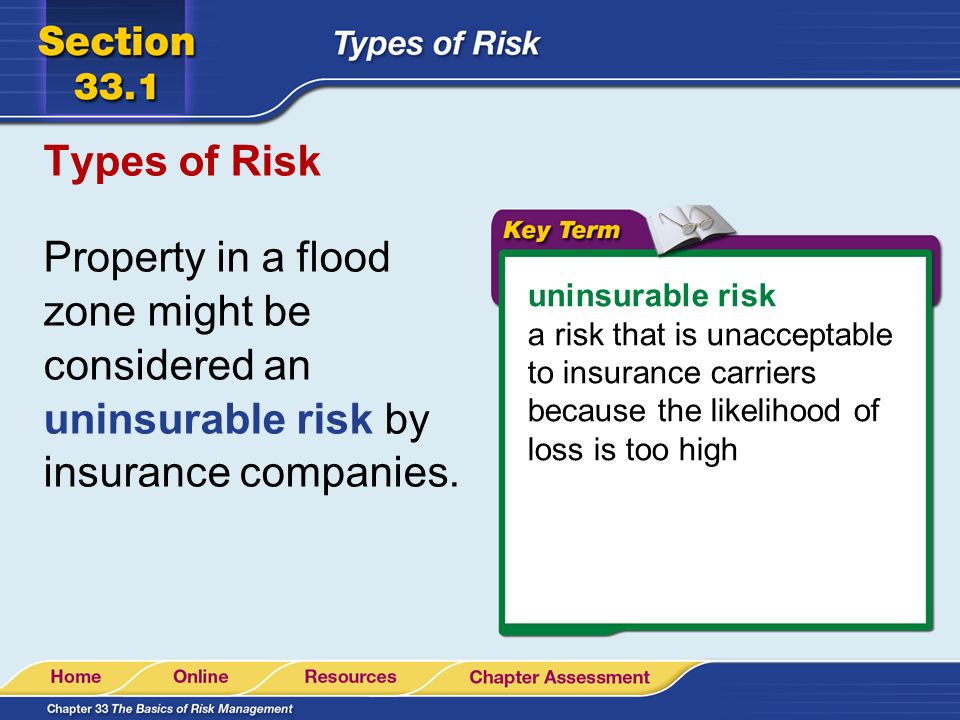 Section 33.1

Types of Risk

Types of Risk

Property in a flood zone might be considered an uninsurable risk by insurance companies.

Key Term

uninsurable risk
a risk that is unacceptable to insurance carriers because the likelihood of loss is too high

Home Online Resources Chapter Assessment

Chapter 33 The Basics of Risk Management